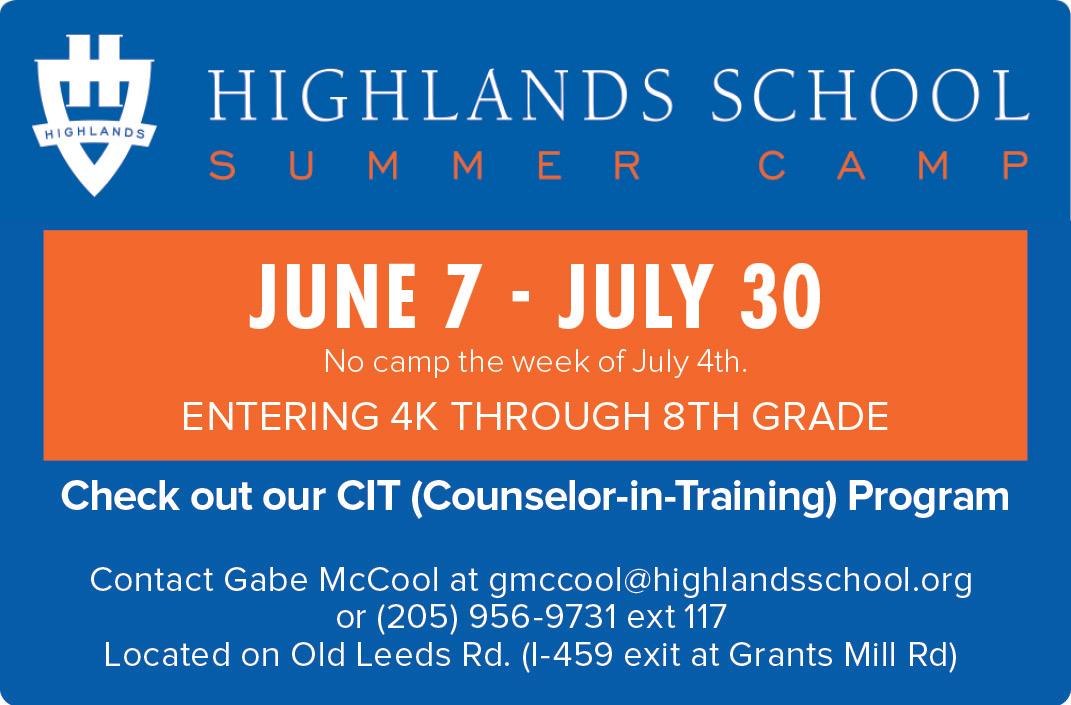 HIGHLANDS

HIGHLANDS SCHOOL
SUMMER CAMP

JUNE 7 - JULY 30
No camp the week of July 4th.
ENTERING 4K THROUGH 8TH GRADE

Check out our CIT (Counselor-in-Training) Program

Contact Gabe McCool at gmccool@highlandsschool.org or (205) 956-9731 ext 117
Located on Old Leeds Rd. (I-459 exit at Grants Mill Rd)